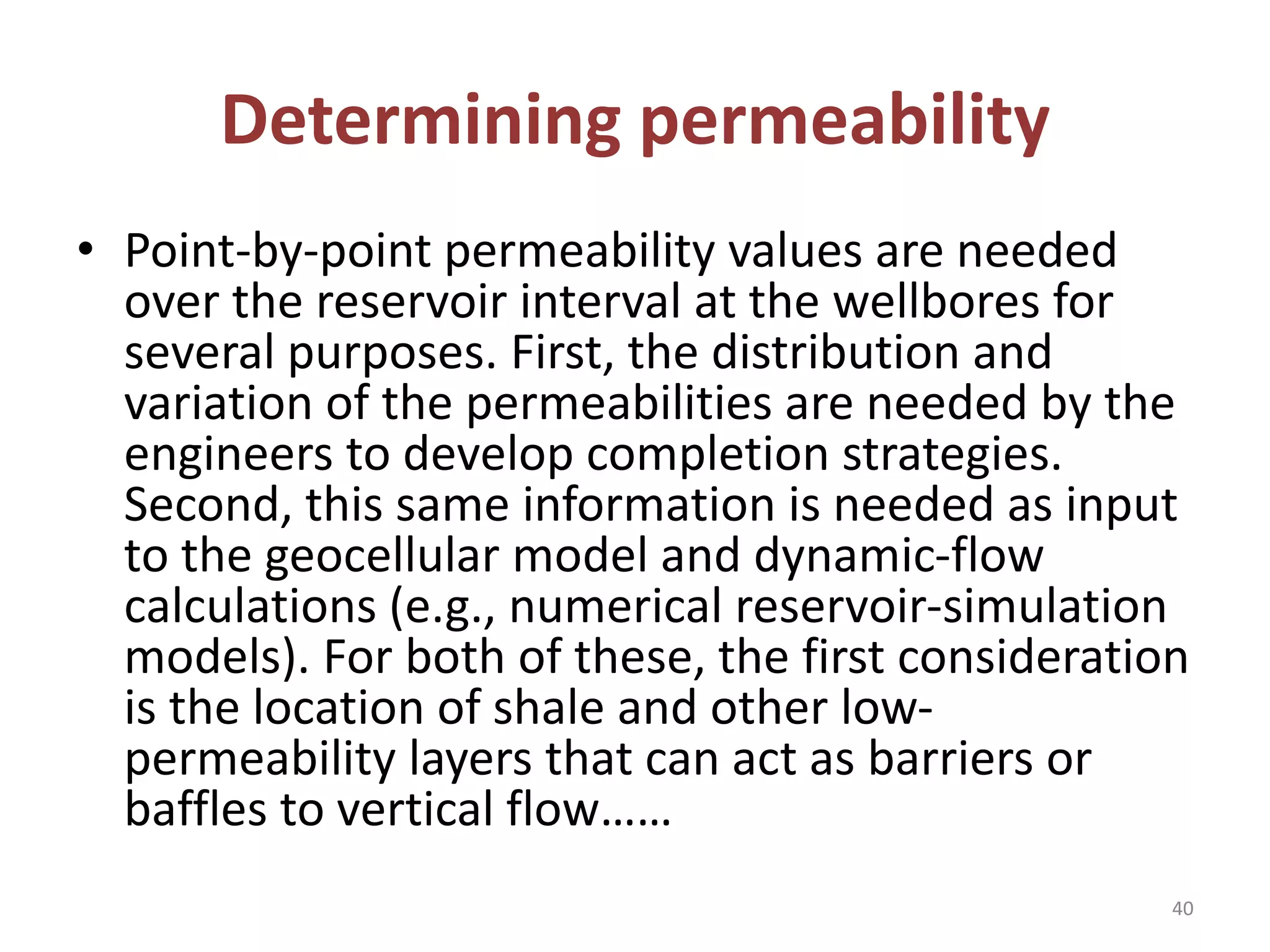 Determining permeability

• Point-by-point permeability values are needed over the reservoir interval at the wellbores for several purposes. First, the distribution and variation of the permeabilities are needed by the engineers to develop completion strategies. Second, this same information is needed as input to the geocellular model and dynamic-flow calculations (e.g., numerical reservoir-simulation models). For both of these, the first consideration is the location of shale and other low-permeability layers that can act as barriers or baffles to vertical flow……

40